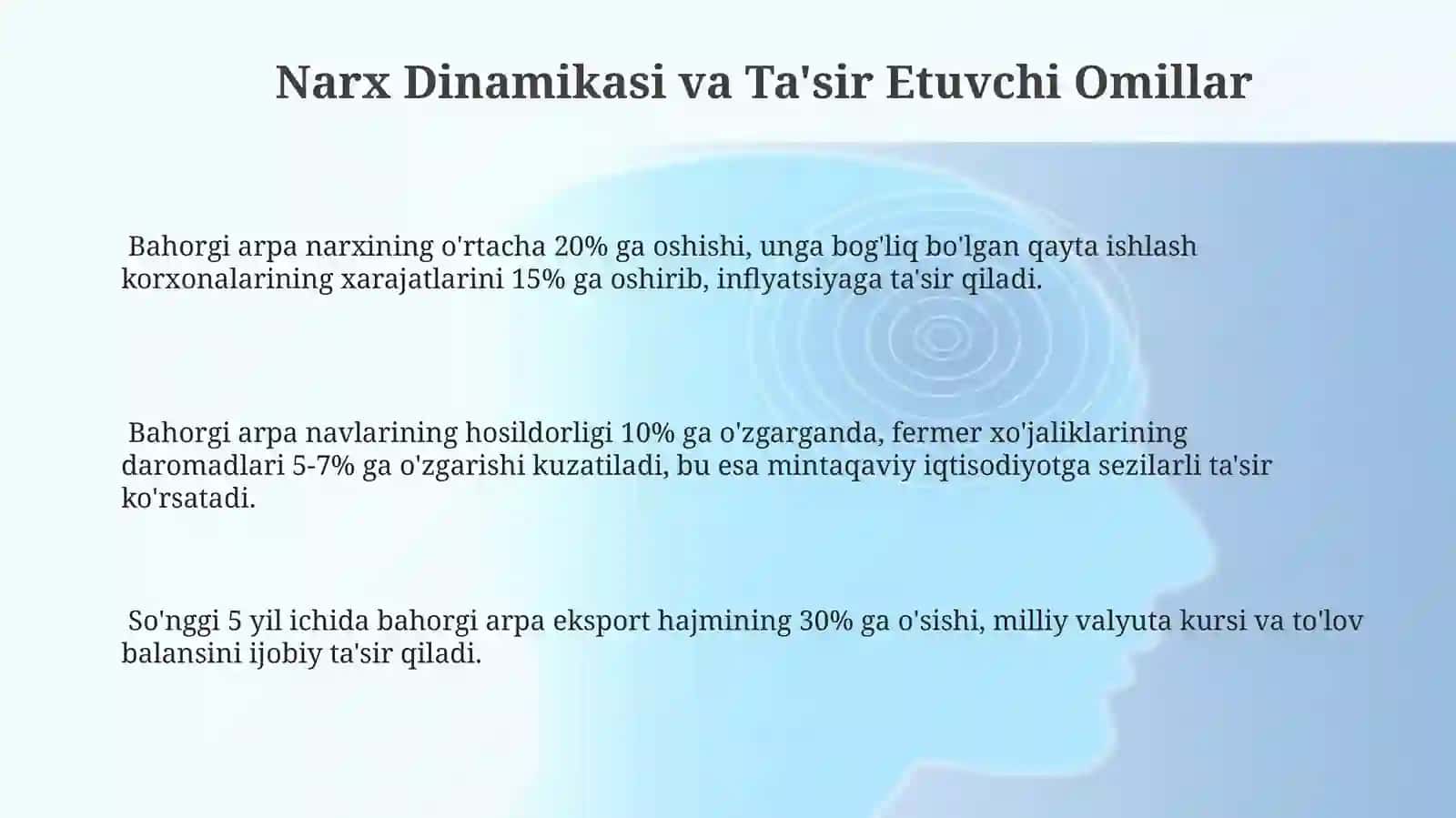 Narx Dinamikasi va Ta'sir Etuvchi Omillar

Bahorgi arpa narxining o'rtacha 20% ga oshishi, unga bog'liq bo'lgan qayta ishlash korxonalarining xarajatlarini 15% ga oshirib, inflyatsiyaga ta'sir qiladi.

Bahorgi arpa navlarining hosildorligi 10% ga o'zgarganda, fermer xo'jaliklarining daromadlari 5-7% ga o'zgarishi kuzatiladi, bu esa mintaqaviy iqtisodiyotga sezilarli ta'sir ko'rsatadi.

So'nggi 5 yil ichida bahorgi arpa eksport hajmining 30% ga o'sishi, milliy valyuta kursi va to'lov balansini ijobiy ta'sir qiladi.